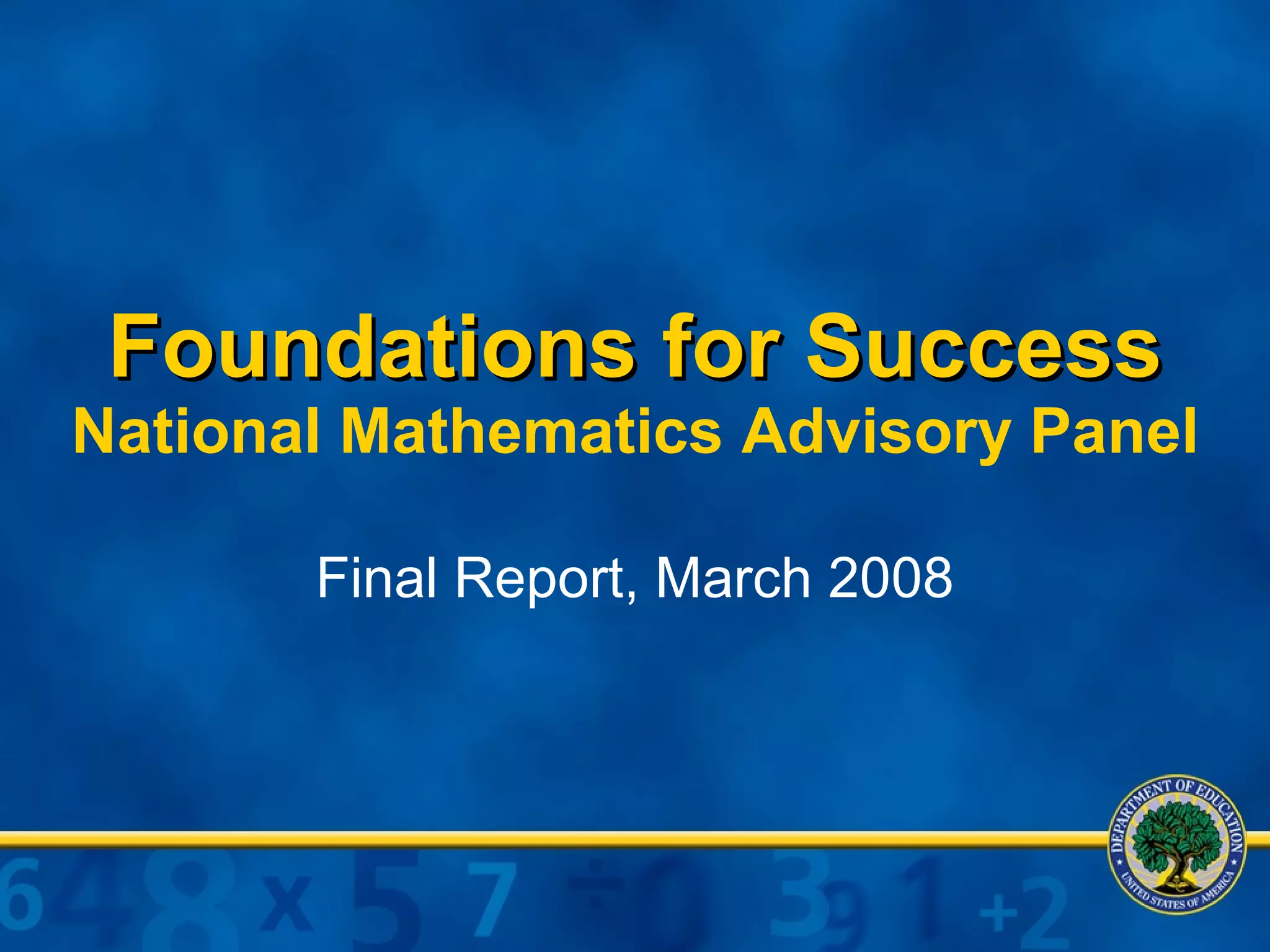 Foundations for Success
National Mathematics Advisory Panel

Final Report, March 2008

DEPARTMENT OF EDUCATION
UNITED STATES OF AMERICA

6 4 8 x 5 7 ÷ 0 3 9 1 +2